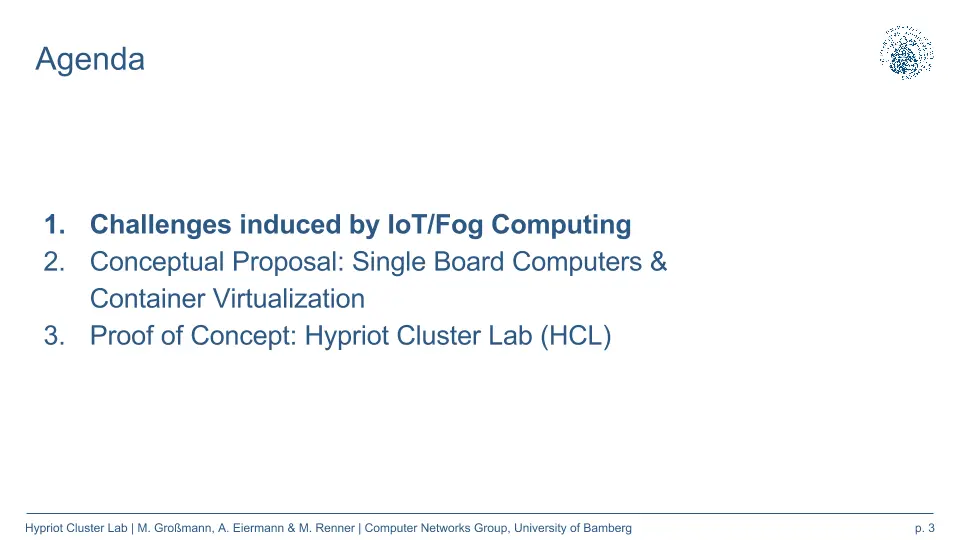 Agenda

1. Challenges induced by IoT/Fog Computing
2. Conceptual Proposal: Single Board Computers & Container Virtualization
3. Proof of Concept: Hypriot Cluster Lab (HCL)

Hypriot Cluster Lab | M. Großmann, A. Eiermann & M. Renner | Computer Networks Group, University of Bamberg p. 3